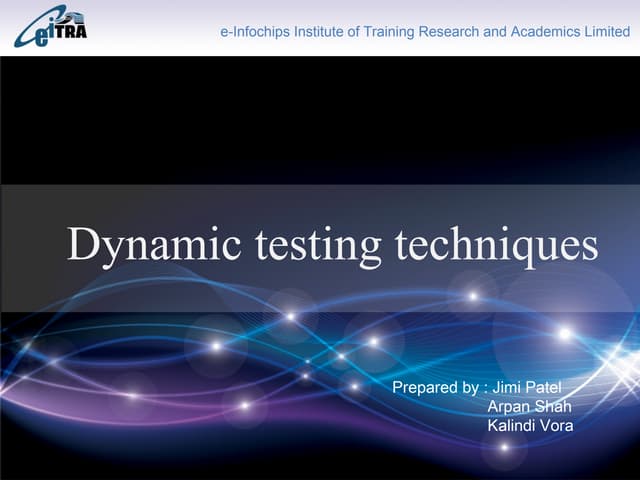 eiTRA

e-Infochips Institute of Training Research and Academics Limited

Dynamic testing techniques

Prepared by : Jimi Patel
Arpan Shah
Kalindi Vora